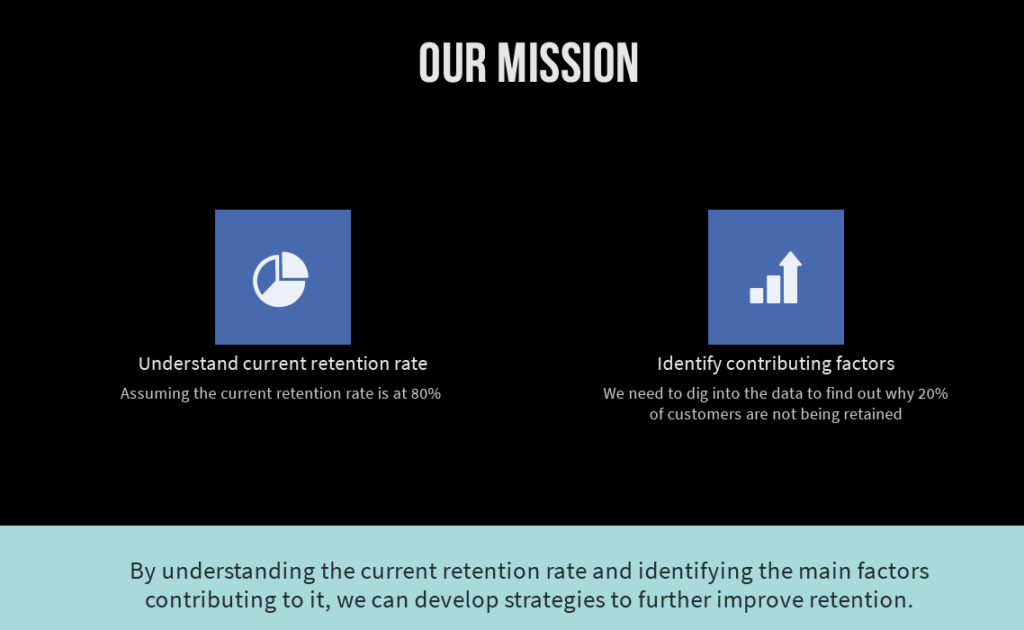 OUR MISSION

Understand current retention rate

Assuming the current retention rate is at 80%

Identify contributing factors

We need to dig into the data to find out why 20% of customers are not being retained

By understanding the current retention rate and identifying the main factors contributing to it, we can develop strategies to further improve retention.